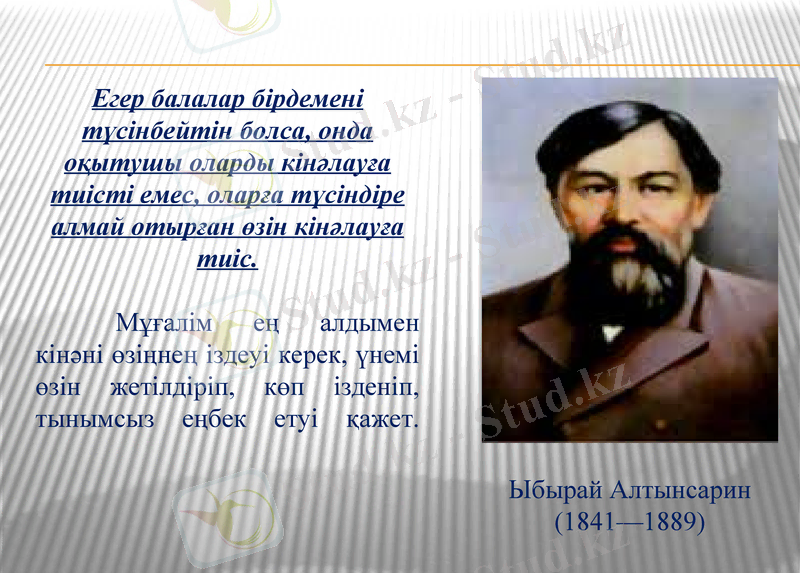 Егер балалар бірдемені түсінбейтін болса, онда оқытушы оларды кінәлауға тиісті емес, оларға түсіндіре алмай отырған өзін кінәлауға тиіс.

Мұғалім ең алдымен кінәні өзіңнең іздеуі керек, үнемі өзін жетілдіріп, көп ізденіп, тынымсыз еңбек етуі қажет.

Ыбырай Алтынсарин
(1841—1889)

Stud.kz - Stud.kz - Stud.kz - Stud.kz